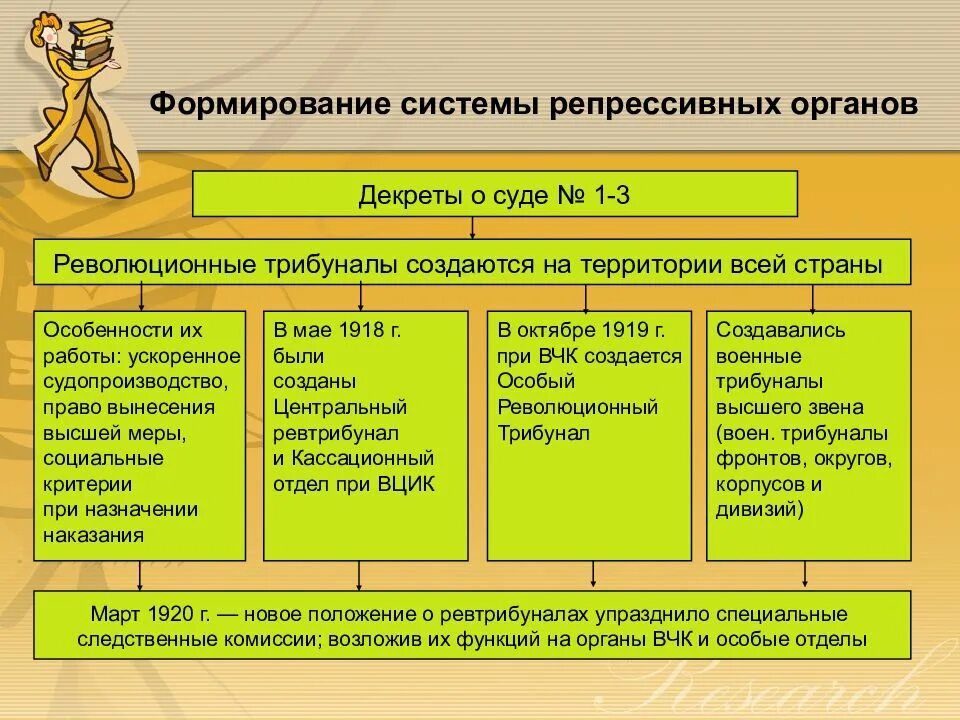 Формирование системы репрессивных органов

Декреты о суде № 1-3

Революционные трибуналы создаются на территории всей страны

Особенности их работы: ускоренное судопроизводство, право вынесения высшей меры, социальные критерии при назначении наказания

В мае 1918 г. были созданы Центральный ревтрибунал и Кассационный отдел при ВЦИК

В октябре 1919 г. при ВЧК создается Особый Революционный Трибунал

Создавались военные трибуналы высшего звена (воен. трибуналы фронтов, округов, корпусов и дивизий)

Март 1920 г. — новое положение о ревтрибуналах упразднило специальные следственные комиссии; возложив их функций на органы ВЧК и особые отделы

Research